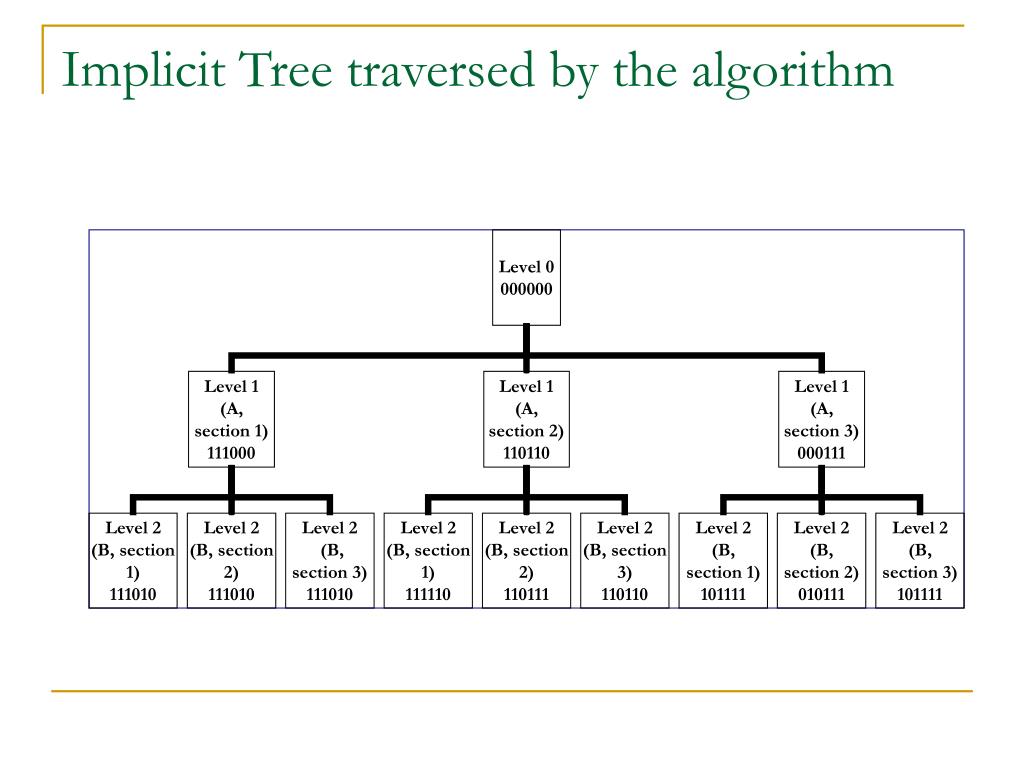 Implicit Tree traversed by the algorithm

Level 0
000000

Level 1
(A,
section 1)
111000

Level 1
(A,
section 2)
110110

Level 1
(A,
section 3)
000111

Level 2
(B, section
1)
111010

Level 2
(B, section
2)
111010

Level 2
(B,
section 3)
111010

Level 2
(B, section
1)
111110

Level 2
(B, section
2)
110111

Level 2
(B, section
3)
110110

Level 2
(B,
section 1)
101111

Level 2
(B,
section 2)
010111

Level 2
(B,
section 3)
101111